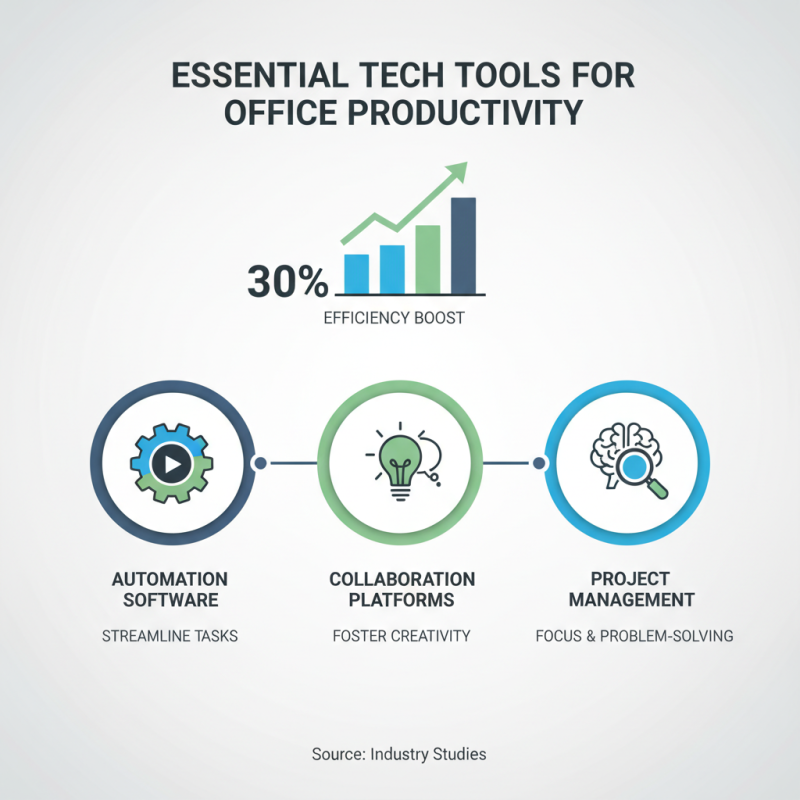 ESSENTIAL TECH TOOLS FOR OFFICE PRODUCTIVITY

30%

EFFICIENCY BOOST

AUTOMATION SOFTWARE

STREAMLINE TASKS

COLLABORATION PLATFORMS

FOSTER CREATIVITY

PROJECT MANAGEMENT

FOCUS & PROBLEM-SOLVING

Source: Industry Studies